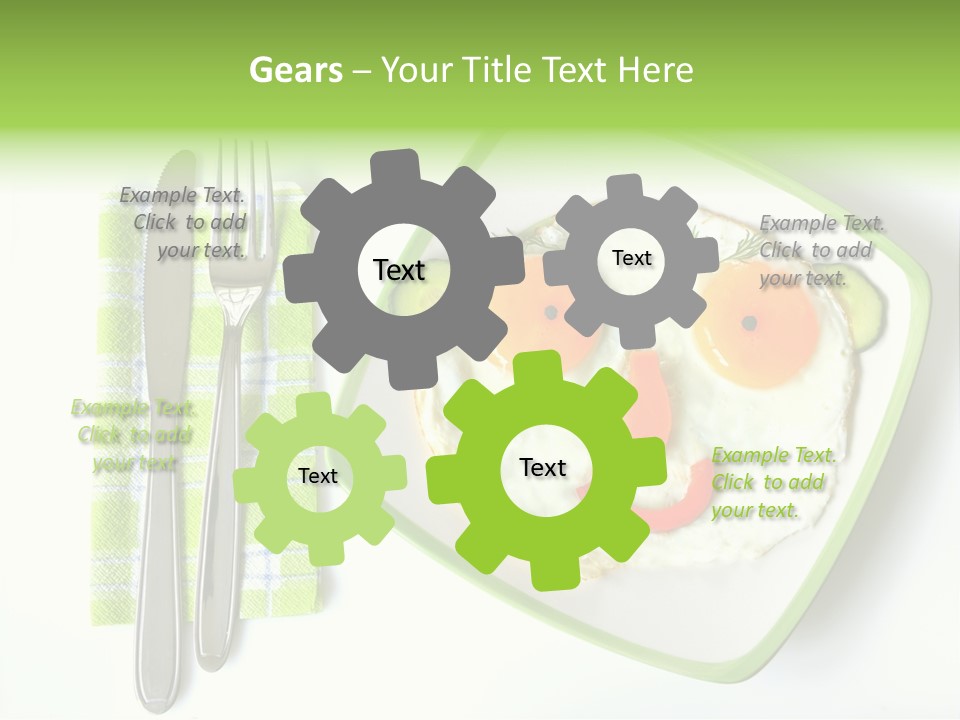 Gears – Your Title Text Here

Example Text. Click to add your text.

Text

Text

Example Text. Click to add your text.

Example Text. Click to add your text.

Text

Text

Example Text. Click to add your text.